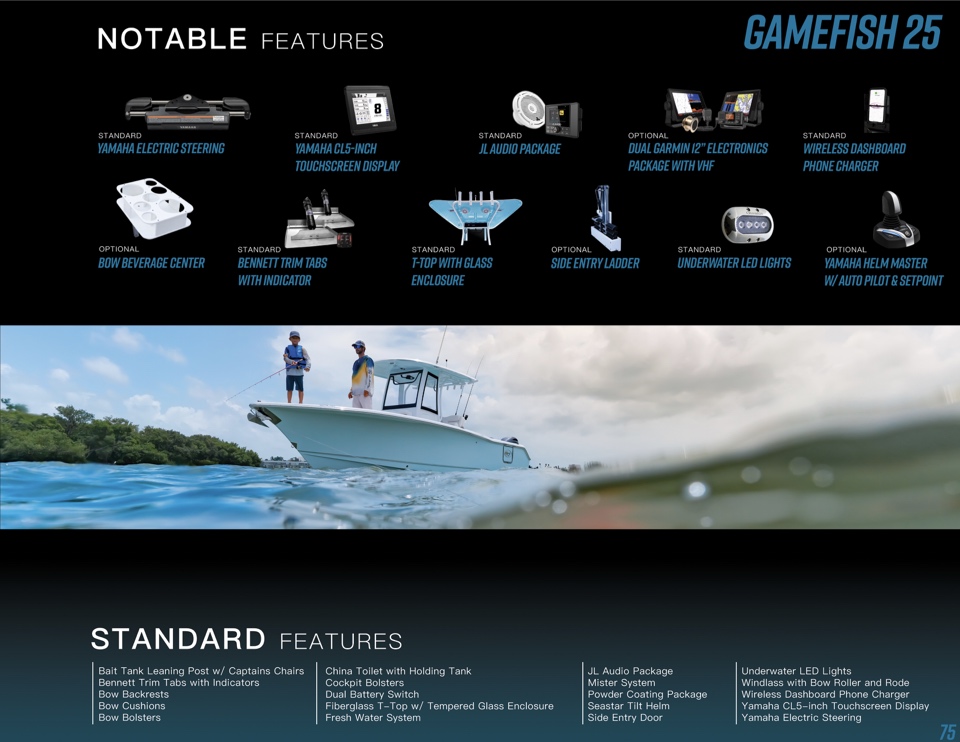 NOTABLE FEATURES

GAMEFISH 25

STANDARD
YAMAHA ELECTRIC STEERING

STANDARD
YAMAHA CL5-INCH TOUCHSCREEN DISPLAY

STANDARD
JL AUDIO PACKAGE

OPTIONAL
DUAL GARMIN 12" ELECTRONICS PACKAGE WITH VHF

STANDARD
WIRELESS DASHBOARD PHONE CHARGER

OPTIONAL
BOW BEVERAGE CENTER

STANDARD
BENNETT TRIM TABS WITH INDICATOR

STANDARD
T-TOP WITH GLASS ENCLOSURE

OPTIONAL
SIDE ENTRY LADDER

STANDARD
UNDERWATER LED LIGHTS

OPTIONAL
YAMAHA HELM MASTER W/ AUTO PILOT & SETPOINT

STANDARD FEATURES

Bait Tank Leaning Post w/ Captains Chairs
Bennett Trim Tabs with Indicators
Bow Backrests
Bow Cushions
Bow Bolsters

China Toilet with Holding Tank
Cockpit Bolsters
Dual Battery Switch
Fiberglass T-Top w/ Tempered Glass Enclosure
Fresh Water System

JL Audio Package
Mister System
Powder Coating Package
Seastar Tilt Helm
Side Entry Door

Underwater LED Lights
Windlass with Bow Roller and Rode
Wireless Dashboard Phone Charger
Yamaha CL5-inch Touchscreen Display
Yamaha Electric Steering

75